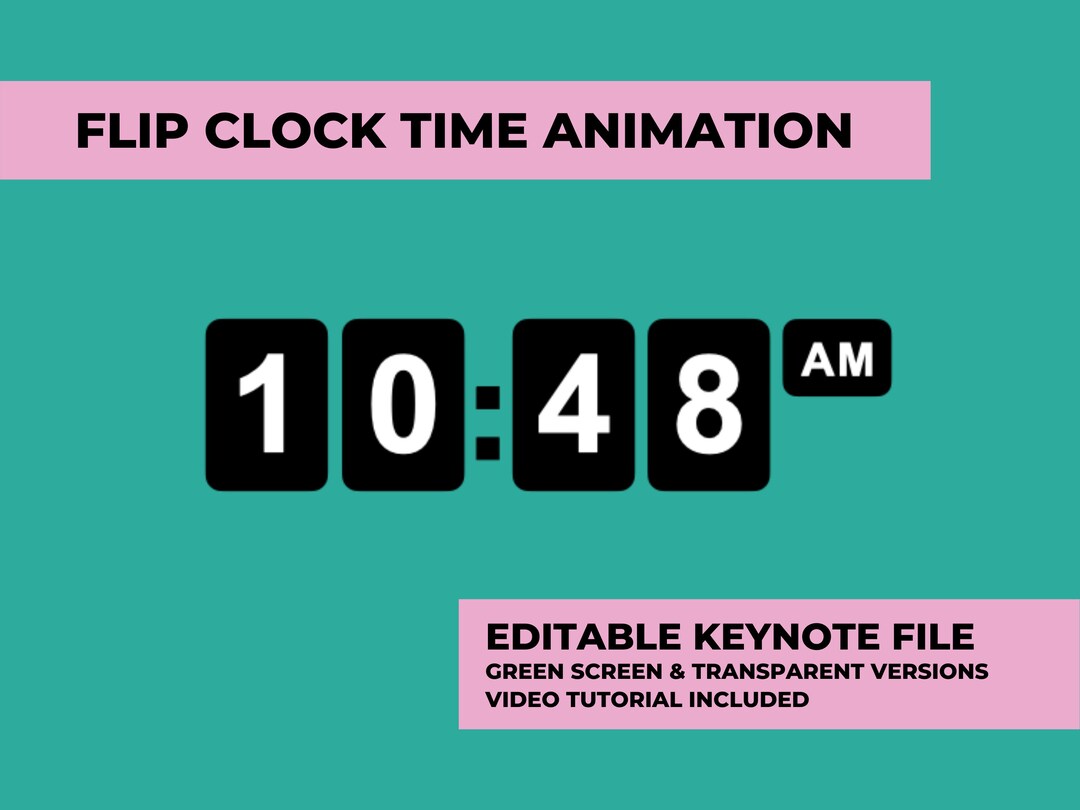 FLIP CLOCK TIME ANIMATION

10:48 AM

EDITABLE KEYNOTE FILE
GREEN SCREEN & TRANSPARENT VERSIONS
VIDEO TUTORIAL INCLUDED